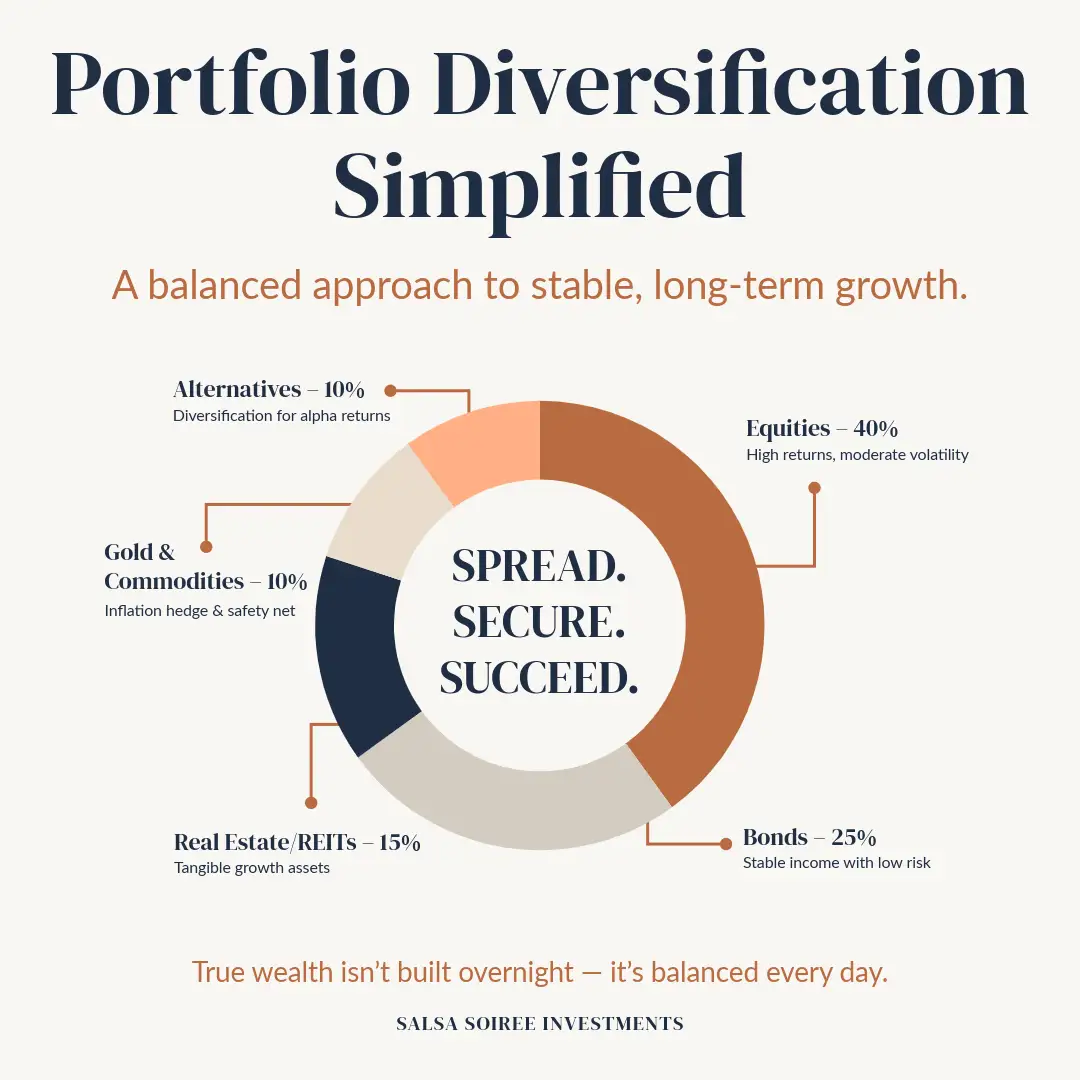 Portfolio Diversification Simplified

A balanced approach to stable, long-term growth.

Alternatives – 10%
Diversification for alpha returns

Equities – 40%
High returns, moderate volatility

Gold & Commodities – 10%
Inflation hedge & safety net

SPREAD.
SECURE.
SUCCEED.

Real Estate/REITs – 15%
Tangible growth assets

Bonds – 25%
Stable income with low risk

True wealth isn't built overnight — it's balanced every day.

SALSA SOIREE INVESTMENTS